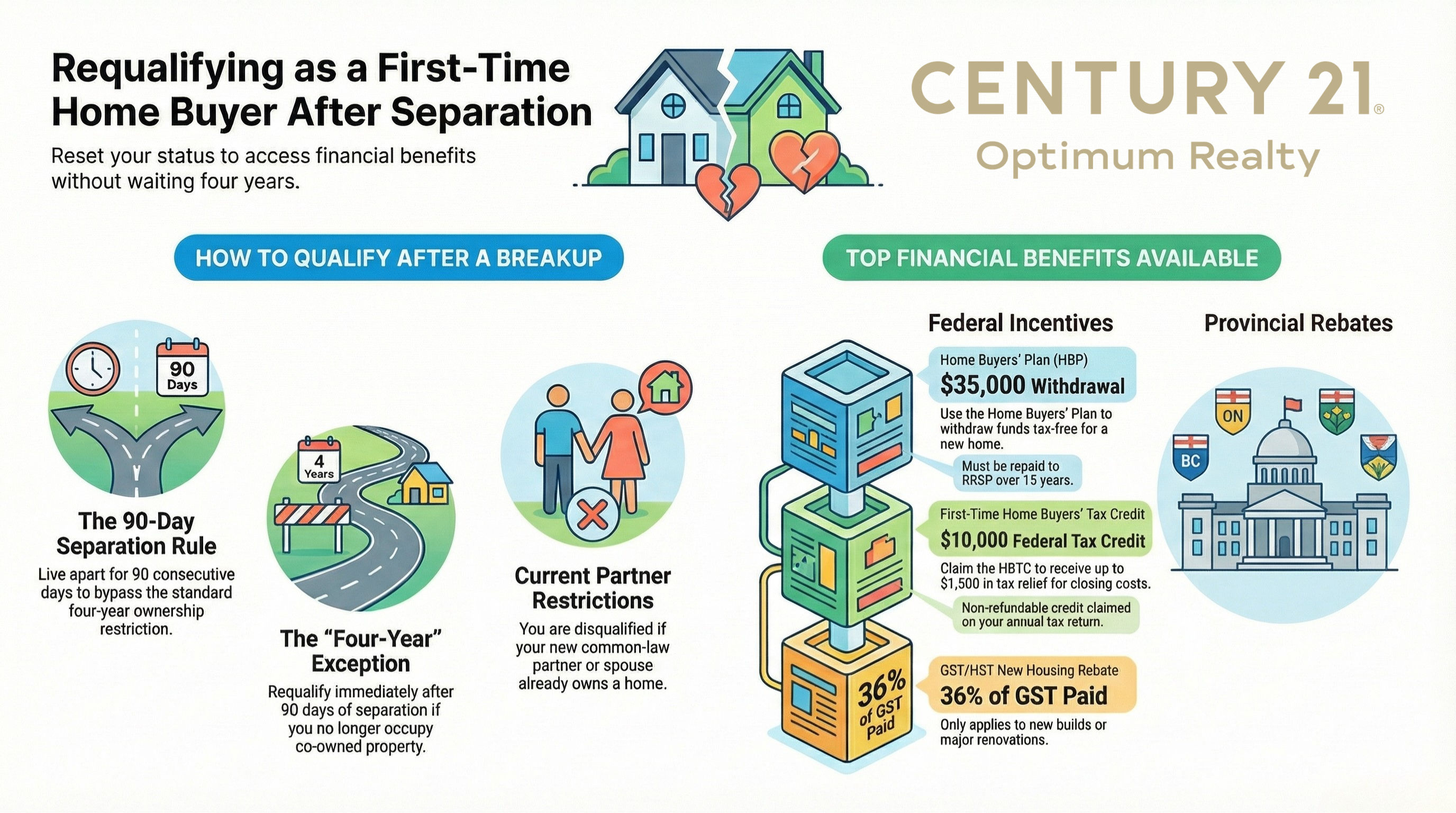 Requalifying as a First-Time Home Buyer After Separation

Reset your status to access financial benefits without waiting four years.

CENTURY 21®
Optimum Realty

HOW TO QUALIFY AFTER A BREAKUP

90 Days

The 90-Day Separation Rule
Live apart for 90 consecutive days to bypass the standard four-year ownership restriction.

4 Years

The "Four-Year" Exception
Requalify immediately after 90 days of separation if you no longer occupy co-owned property.

Current Partner Restrictions
You are disqualified if your new common-law partner or spouse already owns a home.

TOP FINANCIAL BENEFITS AVAILABLE

Federal Incentives

Home Buyers' Plan (HBP)
$35,000 Withdrawal
Use the Home Buyers' Plan to withdraw funds tax-free for a new home.
Must be repaid to RRSP over 15 years.

First-Time Home Buyers' Tax Credit
$10,000 Federal Tax Credit
Claim the HBTC to receive up to $1,500 in tax relief for closing costs.
Non-refundable credit claimed on your annual tax return.

36% of GST Paid

GST/HST New Housing Rebate
36% of GST Paid
Only applies to new builds or major renovations.

Provincial Rebates

ON
BC